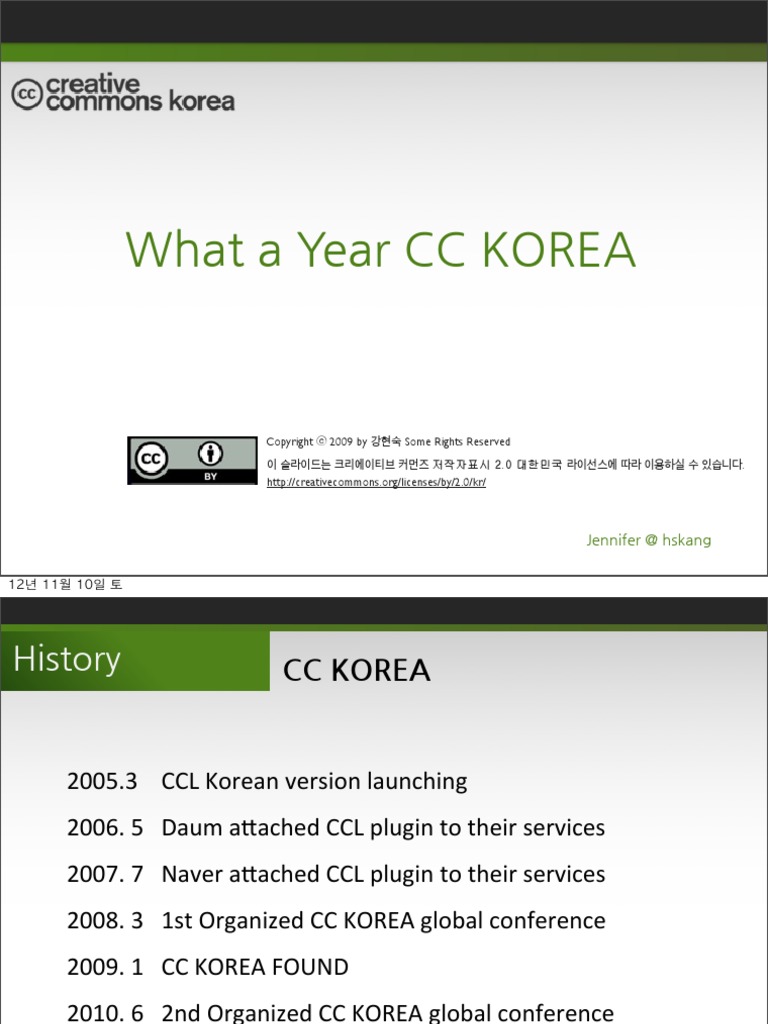 cc creative commons korea

What a Year CC KOREA

cc BY

Copyright © 2009 by 강현숙 Some Rights Reserved
이 슬라이드는 크리에이티브 커먼즈 저작자표시 2.0 대한민국 라이선스에 따라 이용하실 수 있습니다.
http://creativecommons.org/licenses/by/2.0/kr/

Jennifer @ hskang

12년 11월 10일 토

History

CC KOREA

2005.3 CCL Korean version launching

2006. 5 Daum attached CCL plugin to their services

2007. 7 Naver attached CCL plugin to their services

2008. 3 1st Organized CC KOREA global conference

2009. 1 CC KOREA FOUND

2010. 6 2nd Organized CC KOREA global conference